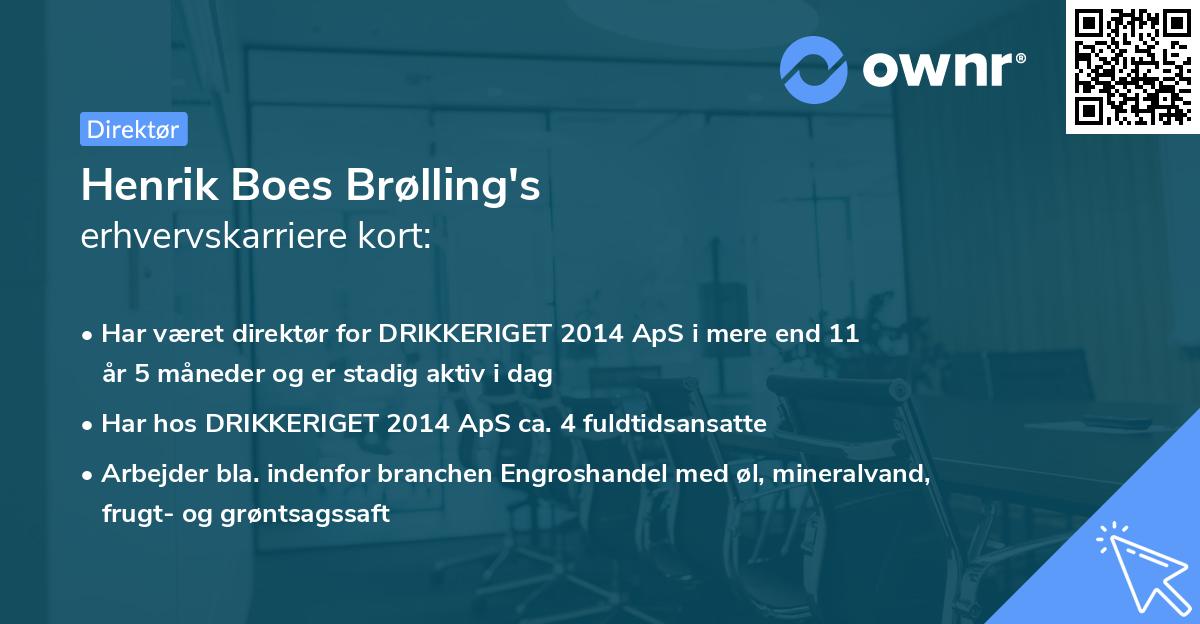 ownr®

Direktør

Henrik Boes Brølling's
erhvervskarriere kort:

• Har været direktør for DRIKKERIGET 2014 ApS i mere end 11 år 5 måneder og er stadig aktiv i dag
• Har hos DRIKKERIGET 2014 ApS ca. 4 fuldtidsansatte
• Arbejder bla. indenfor branchen Engroshandel med øl, mineralvand, frugt- og grøntsagssaft